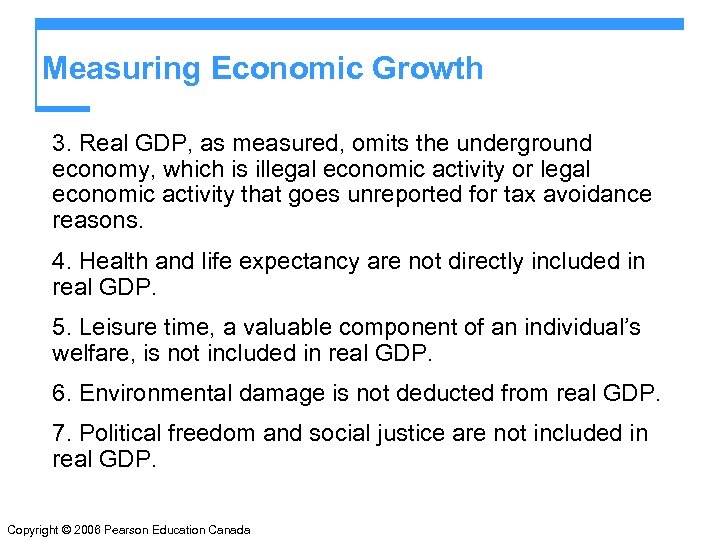 Measuring Economic Growth

3. Real GDP, as measured, omits the underground economy, which is illegal economic activity or legal economic activity that goes unreported for tax avoidance reasons.

4. Health and life expectancy are not directly included in real GDP.

5. Leisure time, a valuable component of an individual's welfare, is not included in real GDP.

6. Environmental damage is not deducted from real GDP.

7. Political freedom and social justice are not included in real GDP.

Copyright © 2006 Pearson Education Canada